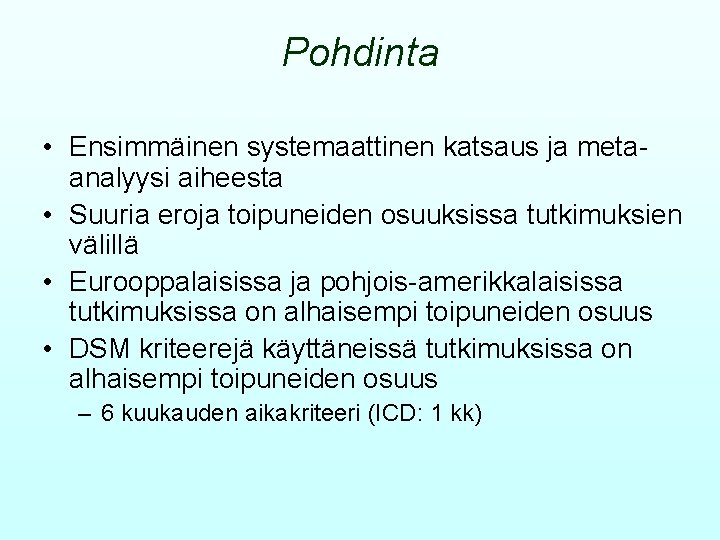 Pohdinta

• Ensimmäinen systemaattinen katsaus ja meta-analyysi aiheesta
• Suuria eroja toipuneiden osuuksissa tutkimuksien välillä
• Eurooppalaisissa ja pohjois-amerikkalaisissa tutkimuksissa on alhaisempi toipuneiden osuus
• DSM kriteerejä käyttäneissä tutkimuksissa on alhaisempi toipuneiden osuus
– 6 kuukauden aikakriteeri (ICD: 1 kk)